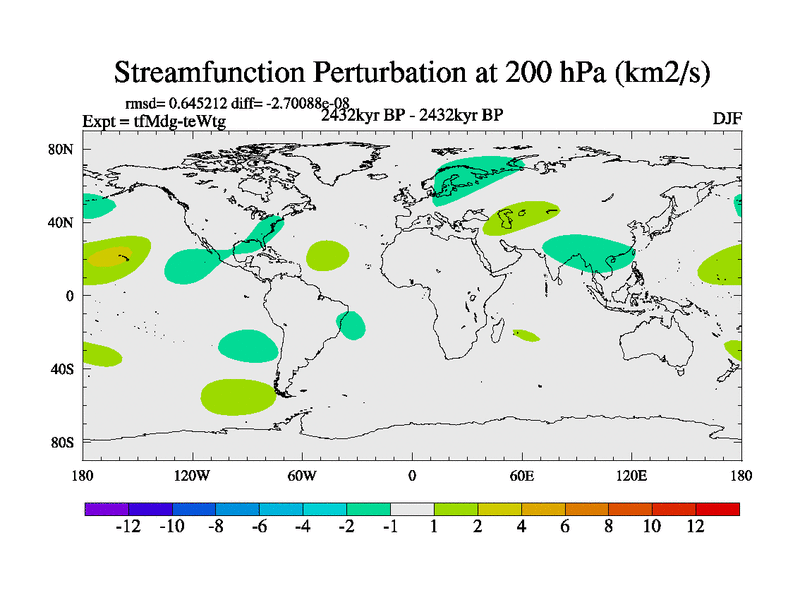 Streamfunction Perturbation at 200 hPa (km2/s)

rmsd= 0.645212 diff= -2.70088e-08
Expt = tfMdg-teWtg
2432kyr BP - 2432kyr BP
DJF

80N
40N
0
40S
80S

180
120W
60W
0
60E
120E
180

-12
-10
-8
-6
-4
-2
-1
1
2
4
6
8
10
12